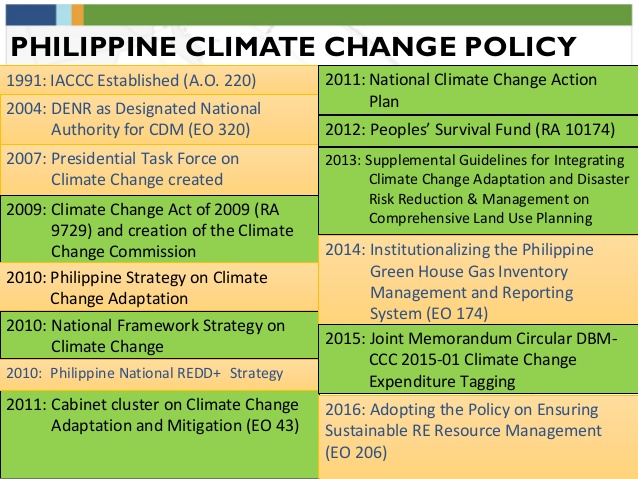 PHILIPPINE CLIMATE CHANGE POLICY

1991: IACCC Established (A.O. 220)

2004: DENR as Designated National Authority for CDM (EO 320)

2007: Presidential Task Force on Climate Change created

2009: Climate Change Act of 2009 (RA 9729) and creation of the Climate Change Commission

2010: Philippine Strategy on Climate Change Adaptation

2010: National Framework Strategy on Climate Change

2010: Philippine National REDD+ Strategy

2011: Cabinet cluster on Climate Change Adaptation and Mitigation (EO 43)

2011: National Climate Change Action Plan

2012: Peoples' Survival Fund (RA 10174)

2013: Supplemental Guidelines for Integrating Climate Change Adaptation and Disaster Risk Reduction & Management on Comprehensive Land Use Planning

2014: Institutionalizing the Philippine Green House Gas Inventory Management and Reporting System (EO 174)

2015: Joint Memorandum Circular DBM-CCC 2015-01 Climate Change Expenditure Tagging

2016: Adopting the Policy on Ensuring Sustainable RE Resource Management (EO 206)